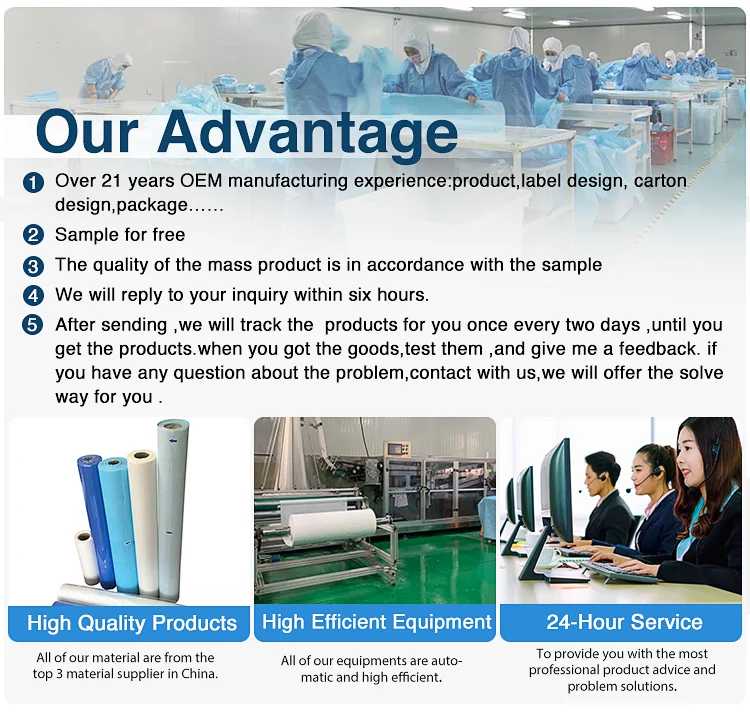 Our Advantage

1 Over 21 years OEM manufacturing experience:product,label design, carton design,package……

2 Sample for free

3 The quality of the mass product is in accordance with the sample

4 We will reply to your inquiry within six hours.

5 After sending ,we will track the products for you once every two days ,until you get the products.when you got the goods,test them ,and give me a feedback. if you have any question about the problem,contact with us,we will offer the solve way for you .

High Quality Products

All of our material are from the top 3 material supplier in China.

High Efficient Equipment

All of our equipments are automatic and high efficient.

24-Hour Service

To provide you with the most professional product advice and problem solutions.